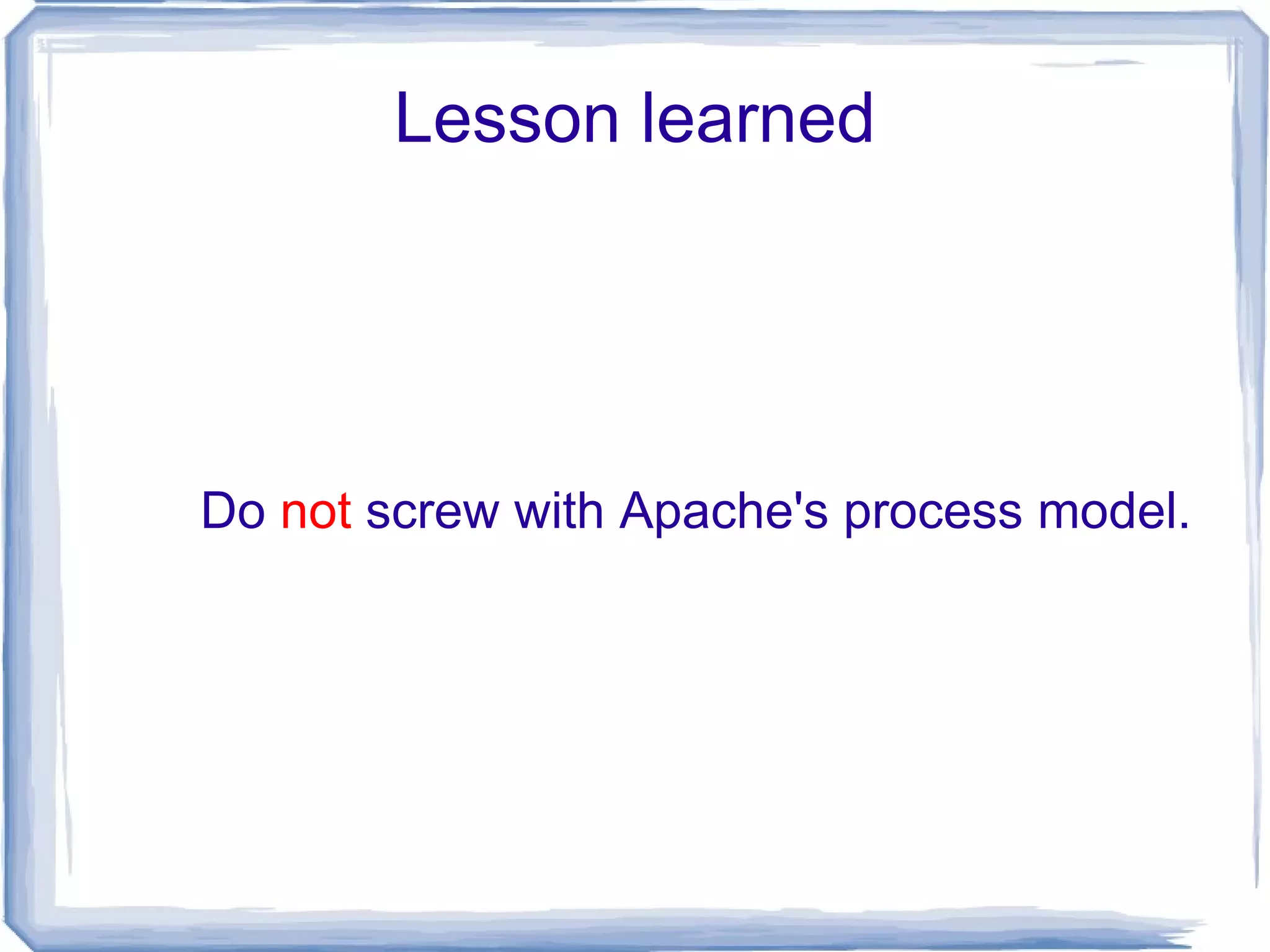 Lesson learned

Do not screw with Apache's process model.